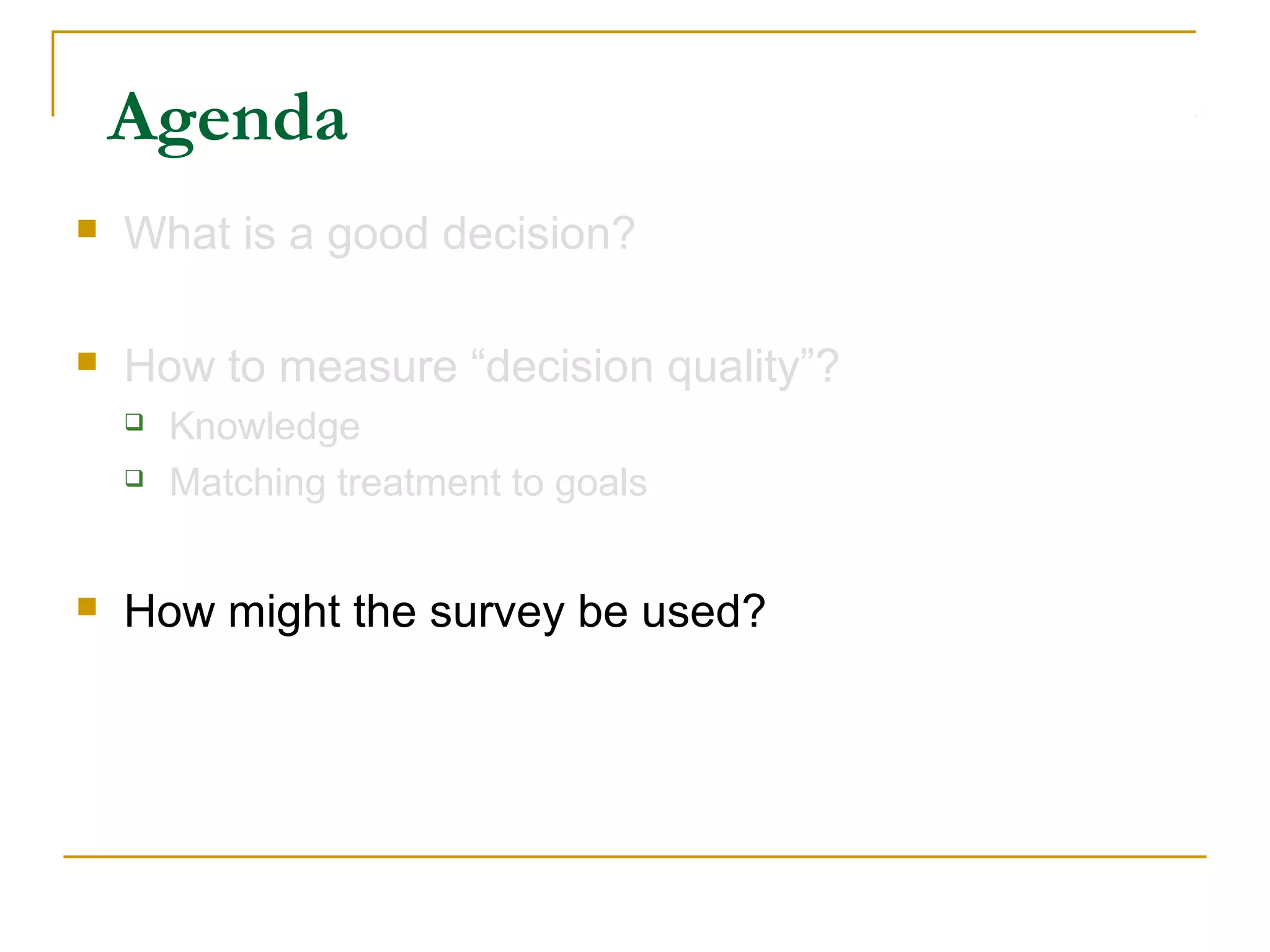 Agenda

What is a good decision?

How to measure “decision quality”?

Knowledge

Matching treatment to goals

How might the survey be used?